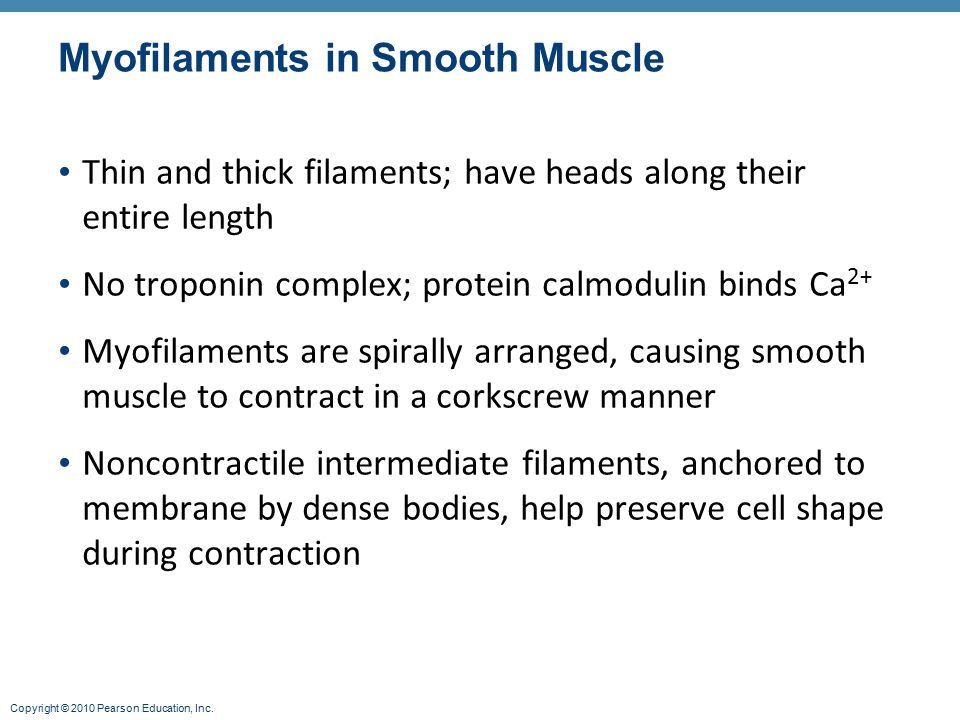 Myofilaments in Smooth Muscle

• Thin and thick filaments; have heads along their entire length

• No troponin complex; protein calmodulin binds $Ca^{2+}$

• Myofilaments are spirally arranged, causing smooth muscle to contract in a corkscrew manner

• Noncontractile intermediate filaments, anchored to membrane by dense bodies, help preserve cell shape during contraction

Copyright © 2010 Pearson Education, Inc.